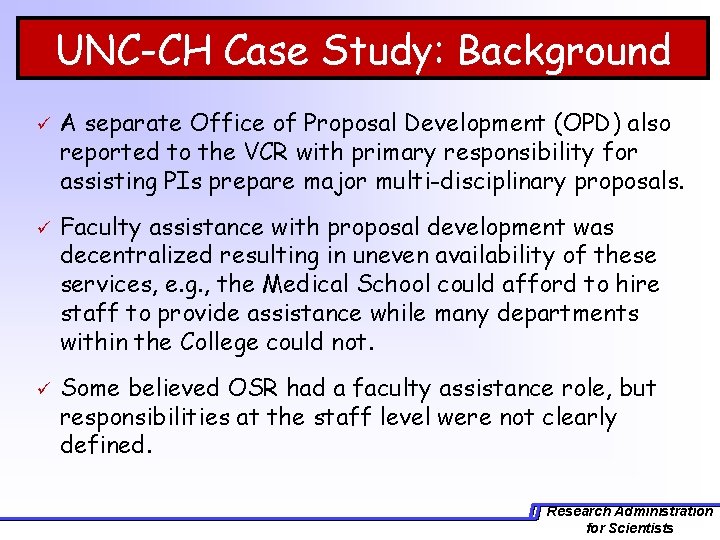 UNC-CH Case Study: Background

✓ A separate Office of Proposal Development (OPD) also reported to the VCR with primary responsibility for assisting PIs prepare major multi-disciplinary proposals.

✓ Faculty assistance with proposal development was decentralized resulting in uneven availability of these services, e.g., the Medical School could afford to hire staff to provide assistance while many departments within the College could not.

✓ Some believed OSR had a faculty assistance role, but responsibilities at the staff level were not clearly defined.

Research Administration for Scientists